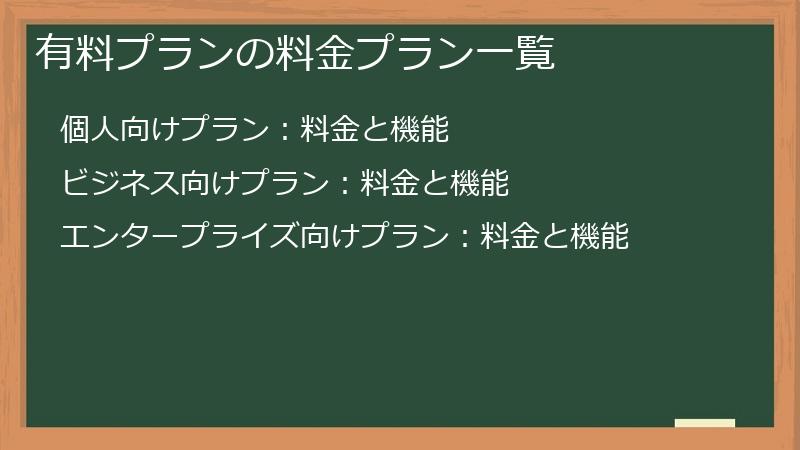 有料プランの料金プラン一覧

個人向けプラン：料金と機能

ビジネス向けプラン：料金と機能

エンタープライズ向けプラン：料金と機能